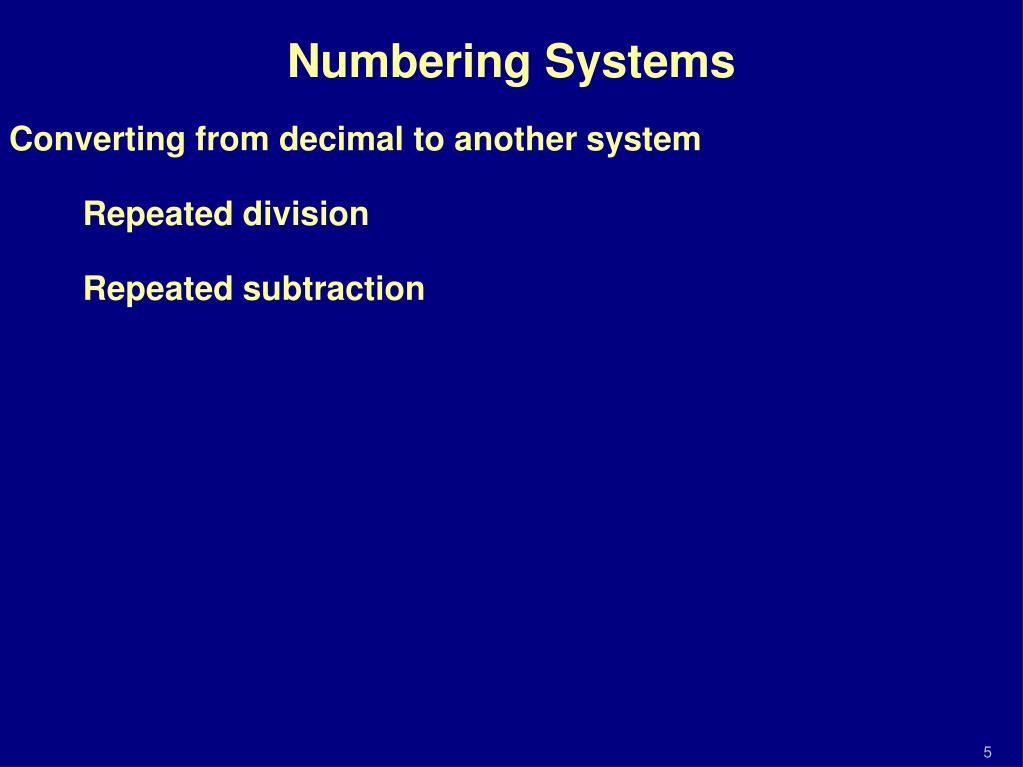 Numbering Systems

Converting from decimal to another system

Repeated division

Repeated subtraction

5